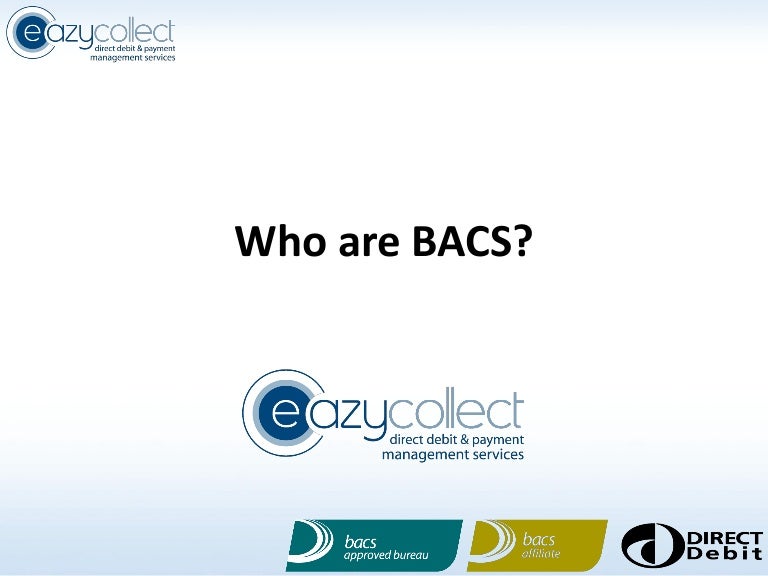 eazycollect
direct debit & payment management services

Who are BACS?

eazycollect
direct debit & payment management services

bacs approved bureau

bacs affiliate

DIRECT Debit